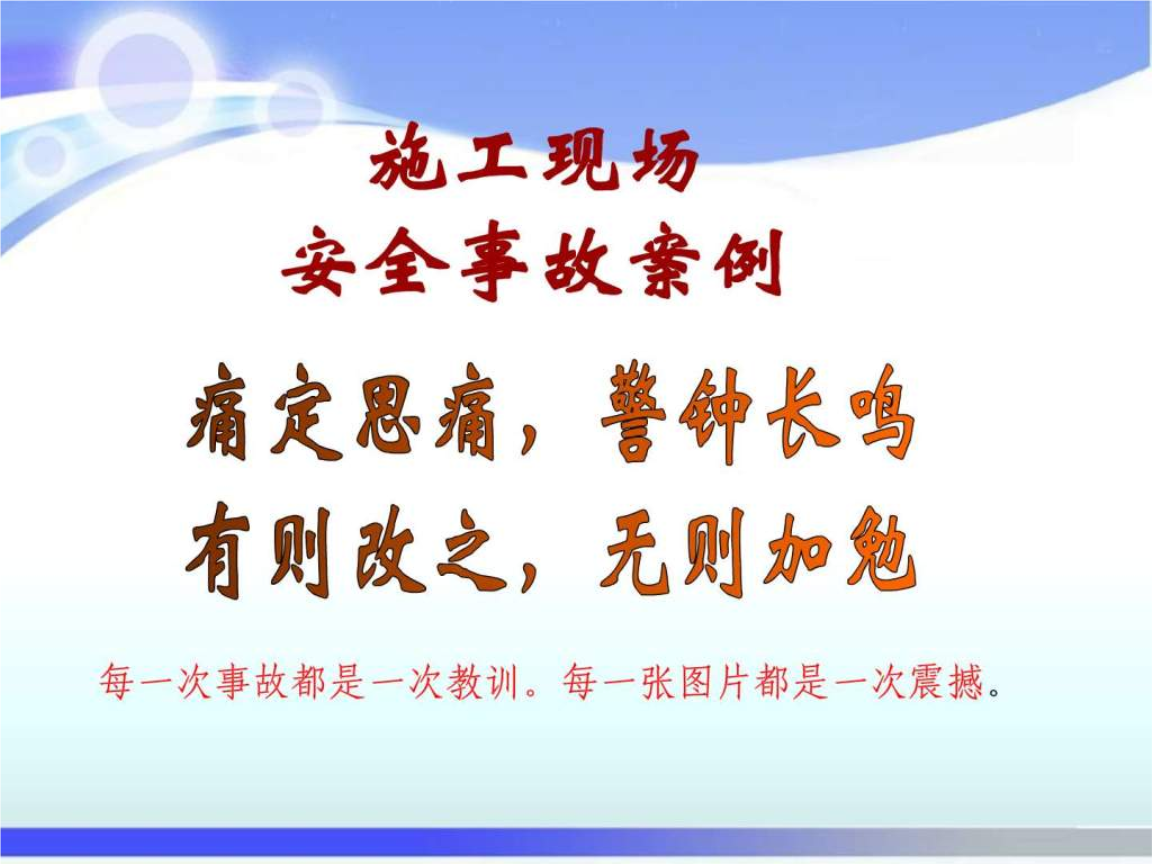 施工现场
安全事故案例

痛定思痛，警钟长鸣
有则改之，无则加勉

每一次事故都是一次教训。每一张图片都是一次震撼。